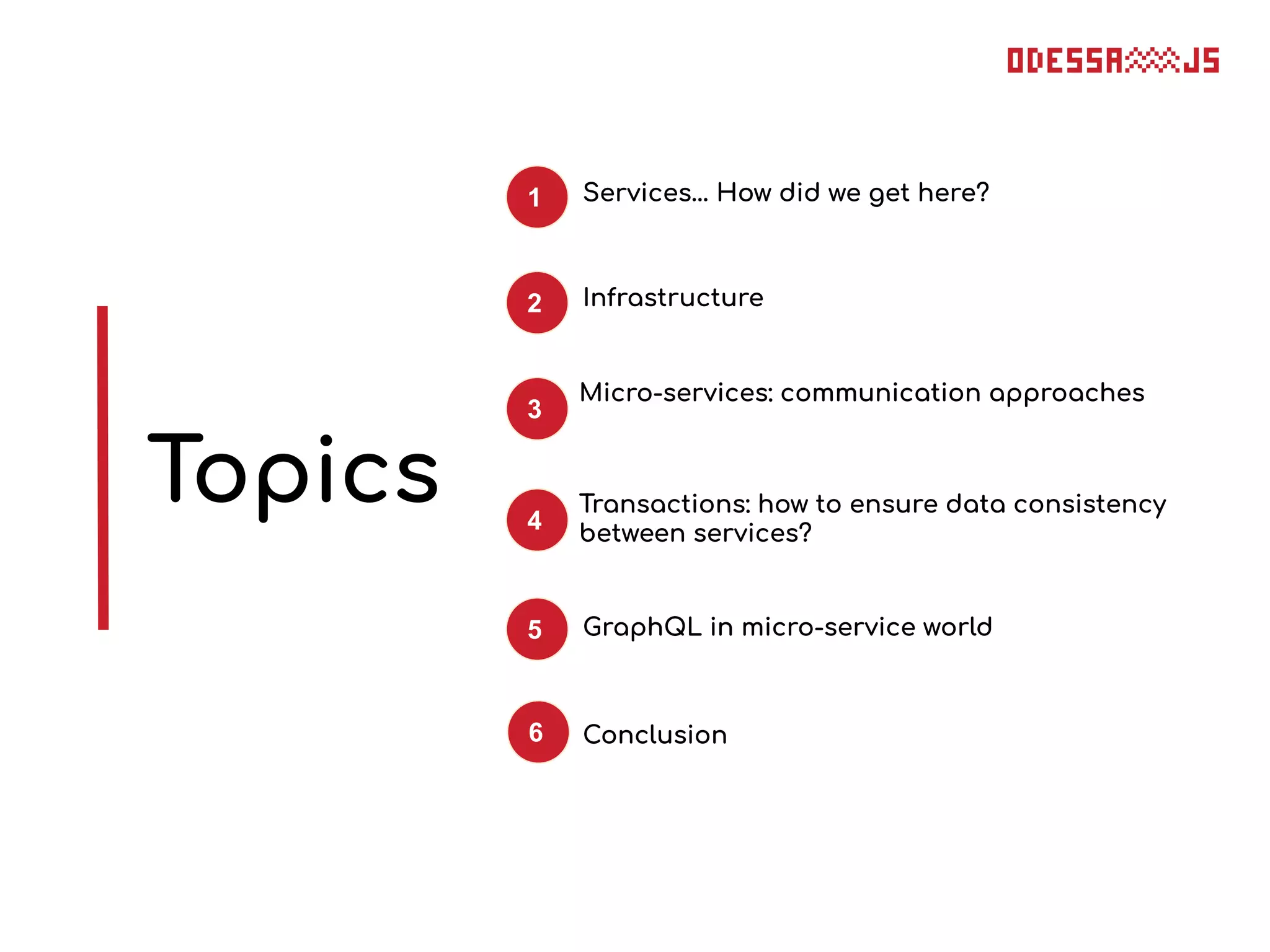 ODESSA JS

Topics

1 Services... How did we get here?

2 Infrastructure

3 Micro-services: communication approaches

4 Transactions: how to ensure data consistency between services?

5 GraphQL in micro-service world

6 Conclusion